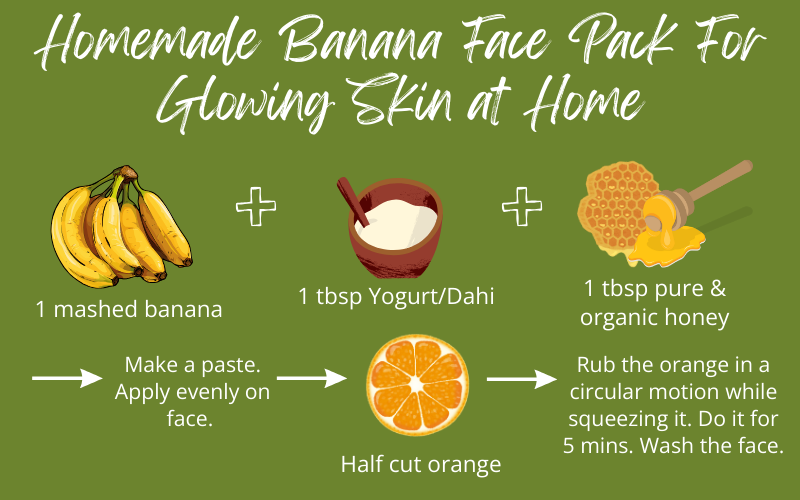 Homemade Banana Face Pack For Glowing Skin at Home

1 mashed banana

1 tbsp Yogurt/Dahi

1 tbsp pure & organic honey

Make a paste. Apply evenly on face.

Half cut orange

Rub the orange in a circular motion while squeezing it. Do it for 5 mins. Wash the face.